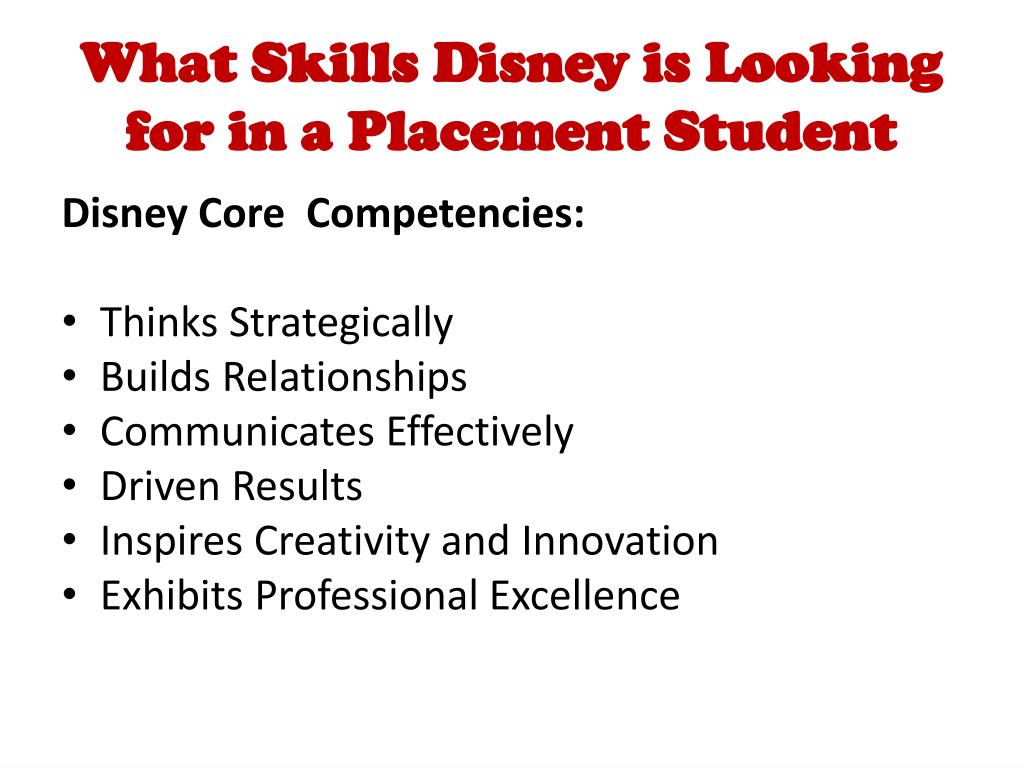 What Skills Disney is Looking for in a Placement Student

Disney Core  Competencies:

• Thinks Strategically
• Builds Relationships
• Communicates Effectively
• Driven Results
• Inspires Creativity and Innovation
• Exhibits Professional Excellence